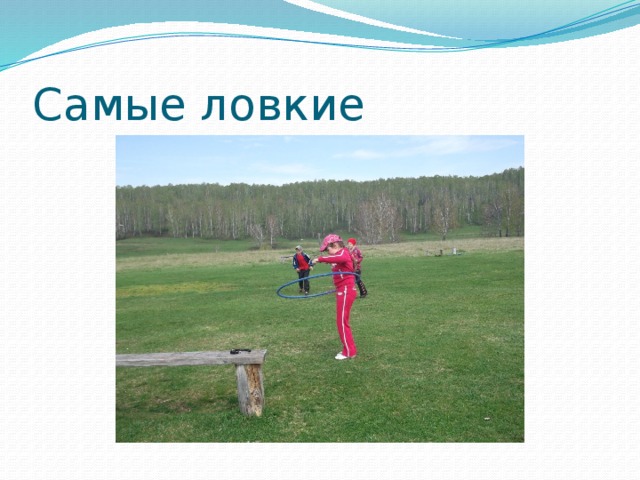 Самые ловкие